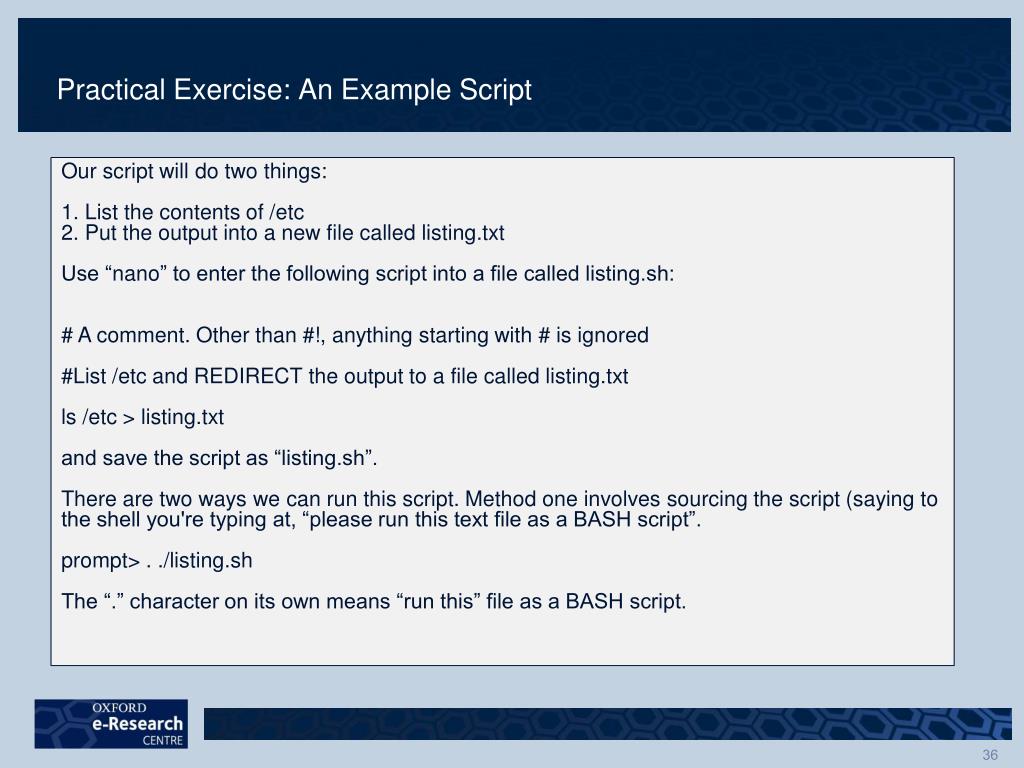 Practical Exercise: An Example Script

Our script will do two things:

1. List the contents of /etc
2. Put the output into a new file called listing.txt

Use “nano” to enter the following script into a file called listing.sh:

# A comment. Other than #!, anything starting with # is ignored

#List /etc and REDIRECT the output to a file called listing.txt

ls /etc > listing.txt

and save the script as “listing.sh”.

There are two ways we can run this script. Method one involves sourcing the script (saying to the shell you're typing at, “please run this text file as a BASH script”.

prompt> . ./listing.sh

The “.” character on its own means “run this” file as a BASH script.

OXFORD
e-Research
CENTRE

36